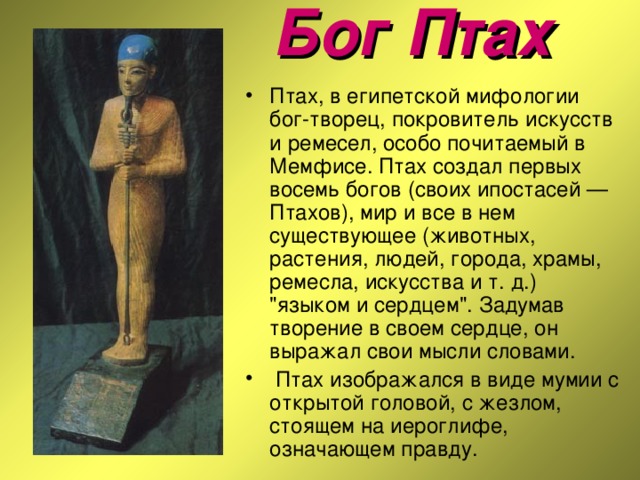 Бог Птах

• Птах, в египетской мифологии бог-творец, покровитель искусств и ремесел, особо почитаемый в Мемфисе. Птах создал первых восемь богов (своих ипостасей — Птахов), мир и все в нем существующее (животных, растения, людей, города, храмы, ремесла, искусства и т. д.) "языком и сердцем". Задумав творение в своем сердце, он выражал свои мысли словами.

• Птах изображался в виде мумии с открытой головой, с жезлом, стоящем на иероглифе, означающем правду.